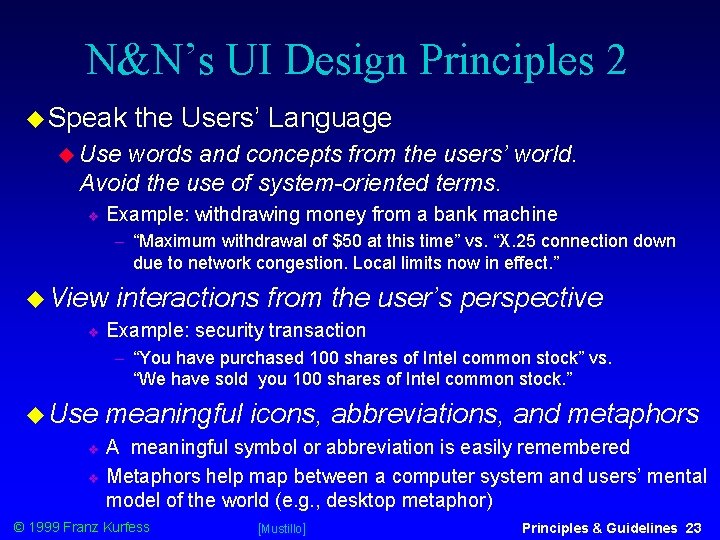 N&N's UI Design Principles 2

Speak the Users' Language

Use words and concepts from the users' world. Avoid the use of system-oriented terms.

Example: withdrawing money from a bank machine

– "Maximum withdrawal of \$50 at this time" vs. "X.25 connection down due to network congestion. Local limits now in effect."

View interactions from the user's perspective

Example: security transaction

– "You have purchased 100 shares of Intel common stock" vs. "We have sold you 100 shares of Intel common stock."

Use meaningful icons, abbreviations, and metaphors

A meaningful symbol or abbreviation is easily remembered

Metaphors help map between a computer system and users' mental model of the world (e.g., desktop metaphor)

© 1999 Franz Kurfess [Mustillo] Principles & Guidelines 23